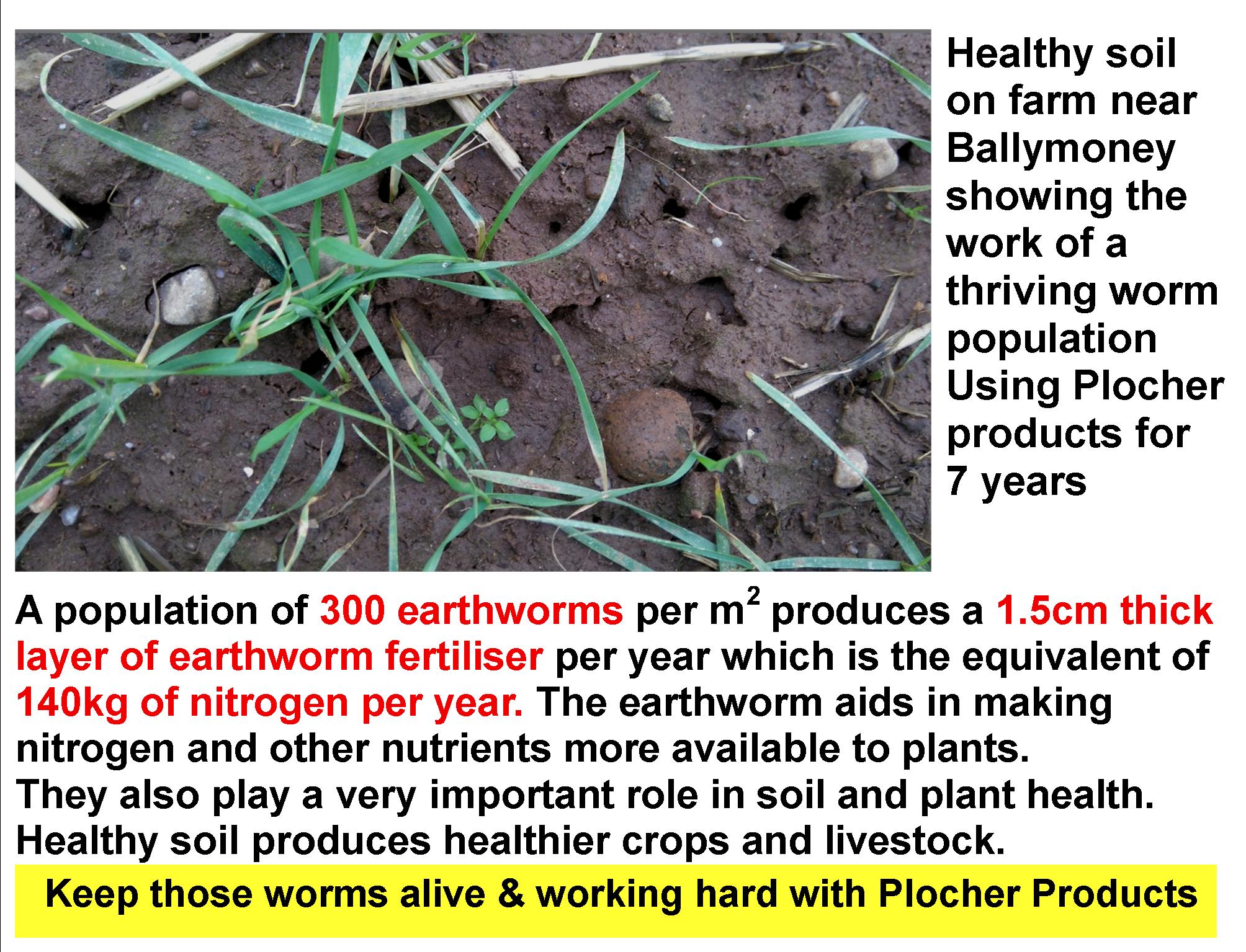 Healthy soil on farm near Ballymoney showing the work of a thriving worm population Using Plocher products for 7 years

A population of 300 earthworms per $m^2$ produces a 1.5cm thick layer of earthworm fertiliser per year which is the equivalent of 140kg of nitrogen per year. The earthworm aids in making nitrogen and other nutrients more available to plants.
They also play a very important role in soil and plant health.
Healthy soil produces healthier crops and livestock.

Keep those worms alive & working hard with Plocher Products